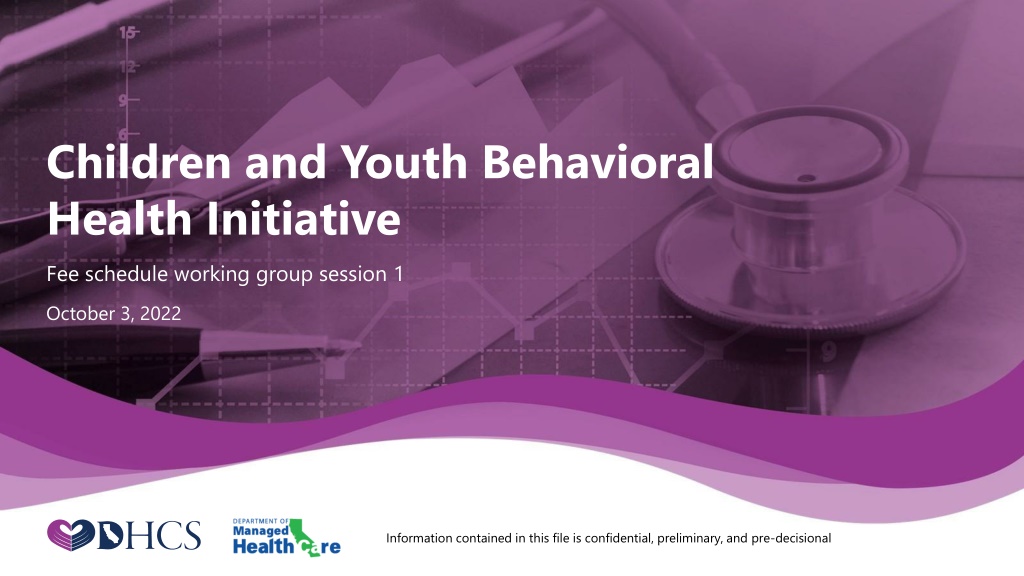 15
12
9
6

Children and Youth Behavioral Health Initiative

Fee schedule working group session 1

October 3, 2022

DHCS

DEPARTMENT OF Managed Health Care

Information contained in this file is confidential, preliminary, and pre-decisional